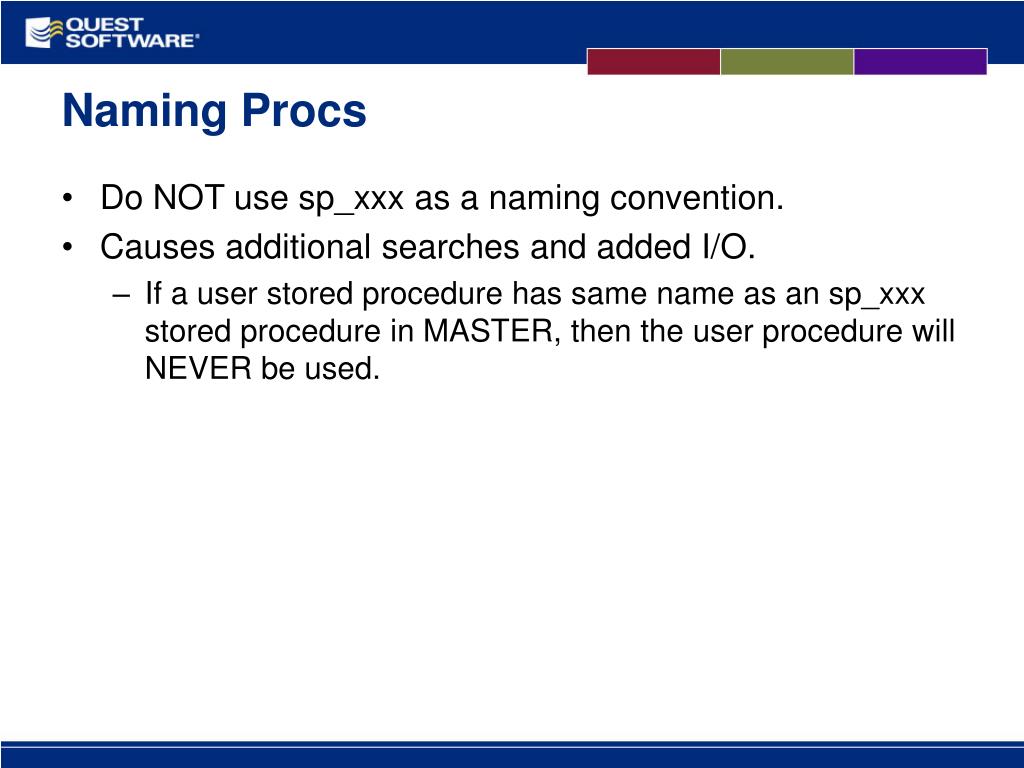 QUEST SOFTWARE®

Naming Procs

• Do NOT use sp_xxx as a naming convention.
• Causes additional searches and added I/O.
– If a user stored procedure has same name as an sp_xxx stored procedure in MASTER, then the user procedure will NEVER be used.